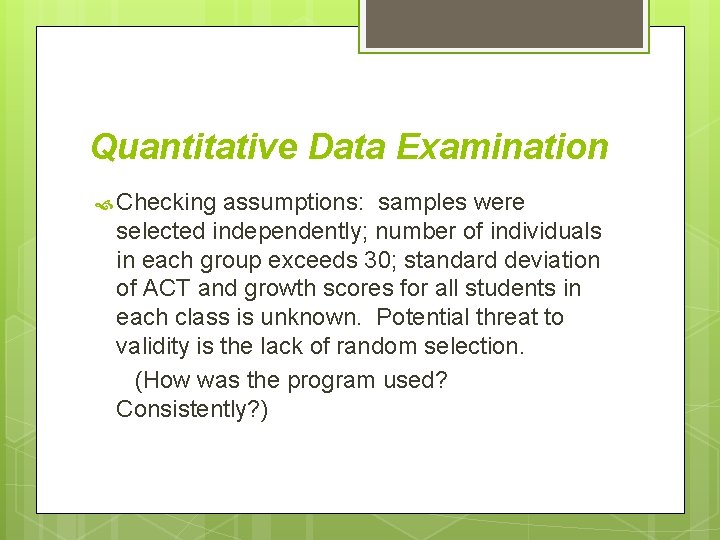 Quantitative Data Examination

Checking assumptions: samples were selected independently; number of individuals in each group exceeds 30; standard deviation of ACT and growth scores for all students in each class is unknown. Potential threat to validity is the lack of random selection.

(How was the program used? Consistently?)